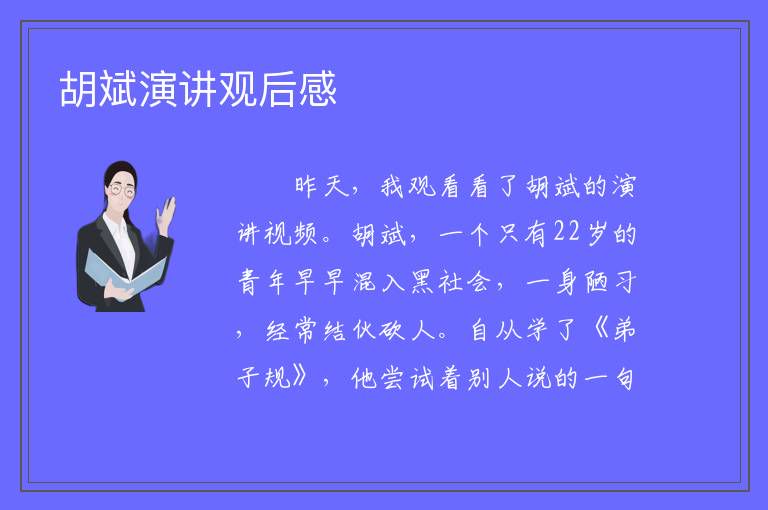 胡斌演讲观后感

昨天，我观看看了胡斌的演讲视频。胡斌，一个只有22岁的青年早早混入黑社会，一身陋习，经常结伙砍人。自从学了《弟子规》，他尝试着别人说的一句